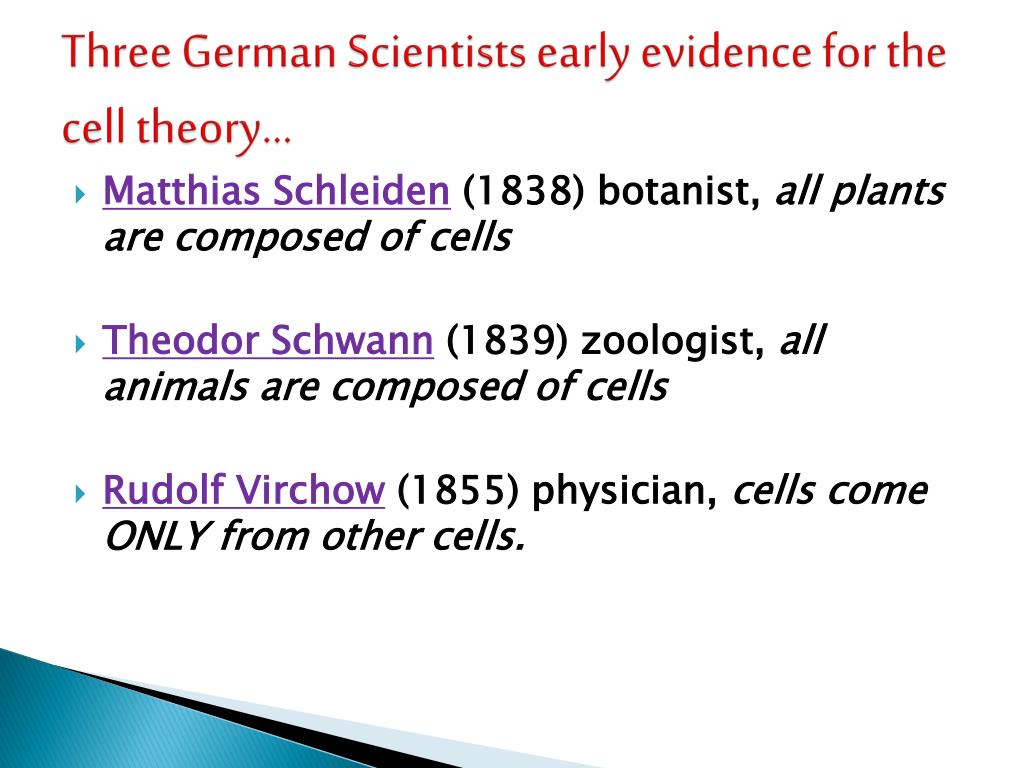 Three German Scientists early evidence for the cell theory…

Matthias Schleiden (1838) botanist, all plants are composed of cells

Theodor Schwann (1839) zoologist, all animals are composed of cells

Rudolf Virchow (1855) physician, cells come ONLY from other cells.